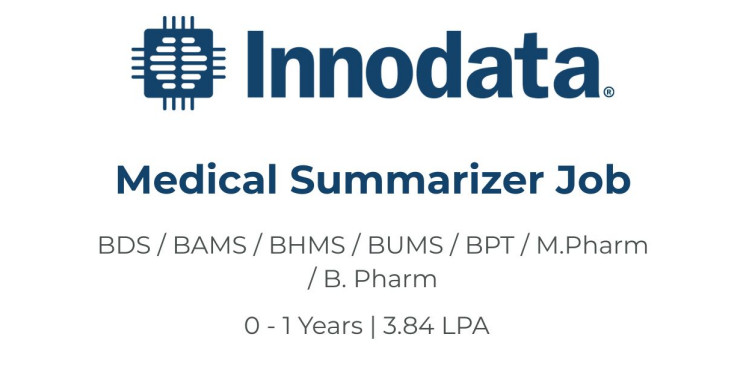 Innodata®

Medical Summarizer Job

BDS / BAMS / BHMS / BUMS / BPT / M.Pharm / B. Pharm

0 - 1 Years | 3.84 LPA